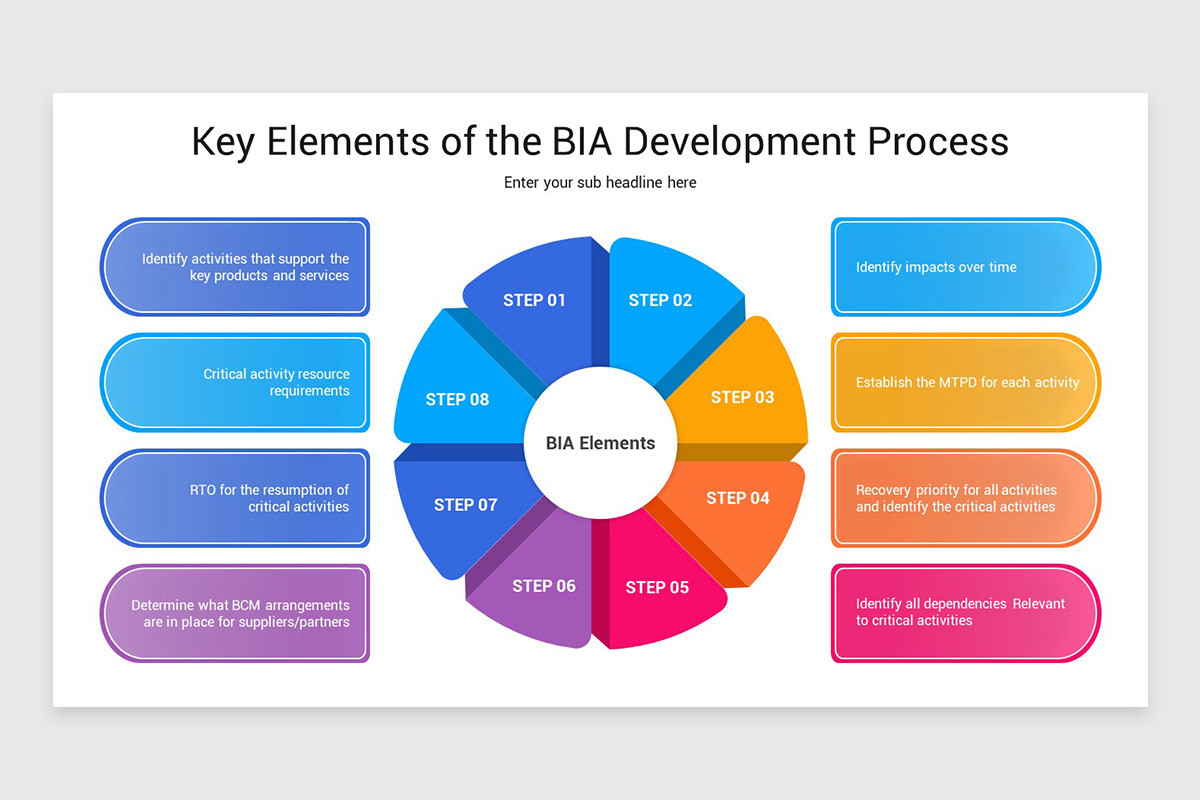 Key Elements of the BIA Development Process

Enter your sub headline here

Identify activities that support the key products and services

Critical activity resource requirements

RTO for the resumption of critical activities

Determine what BCM arrangements are in place for suppliers/partners

STEP 01

STEP 02

STEP 03

STEP 04

STEP 05

STEP 06

STEP 07

STEP 08

BIA Elements

Identify impacts over time

Establish the MTPD for each activity

Recovery priority for all activities and identify the critical activities

Identify all dependencies Relevant to critical activities